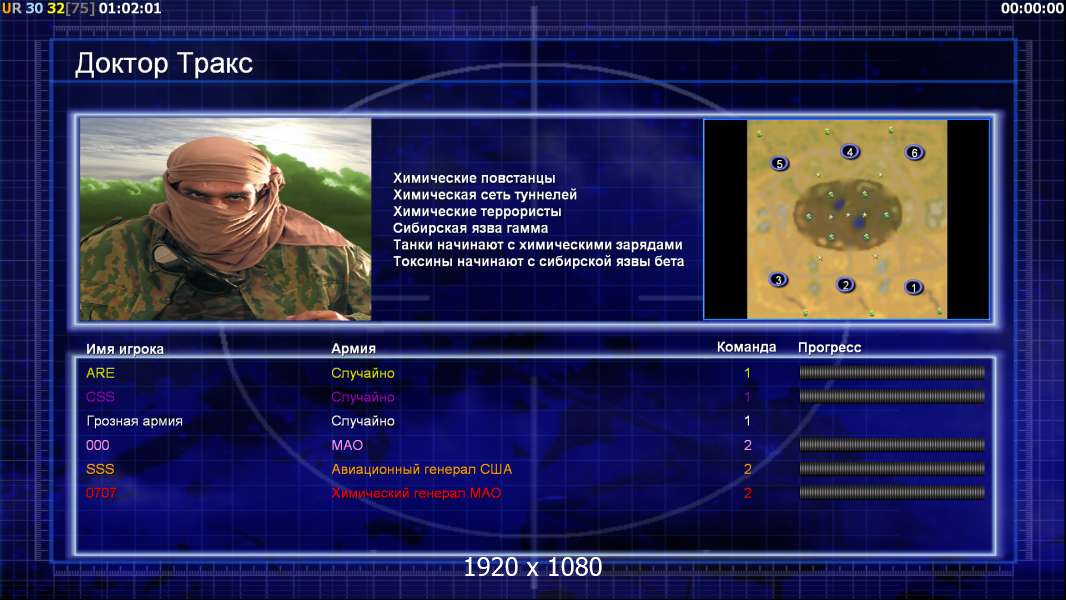 UR 30 32[75] 01:02:01

00:00:00

Доктор Тракс

Химические повстанцы
Химическая сеть туннелей
Химические террористы
Сибирская язва гамма
Танки начинают с химическими зарядами
Токсины начинают с сибирской язвы бета

5 4 6 3 2 1

| Имя игрока | Армия | Команда | Прогресс |
|---|---|---|---|
| ARE | Случайно | 1 | |
| CSS | Случайно | 1 | |
| Грозная армия | Случайно | 1 | |
| 000 | МАО | 2 | |
| SSS | Авиационный генерал США | 2 | |
| 0707 | Химический генерал МАО | 2 | |

1920 x 1080